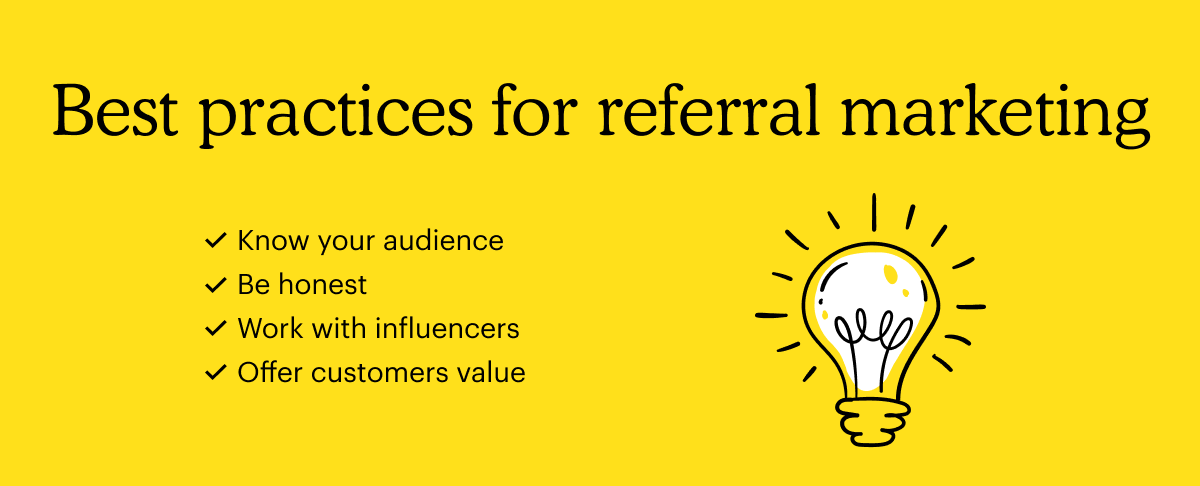 Best practices for referral marketing

✓ Know your audience
✓ Be honest
✓ Work with influencers
✓ Offer customers value